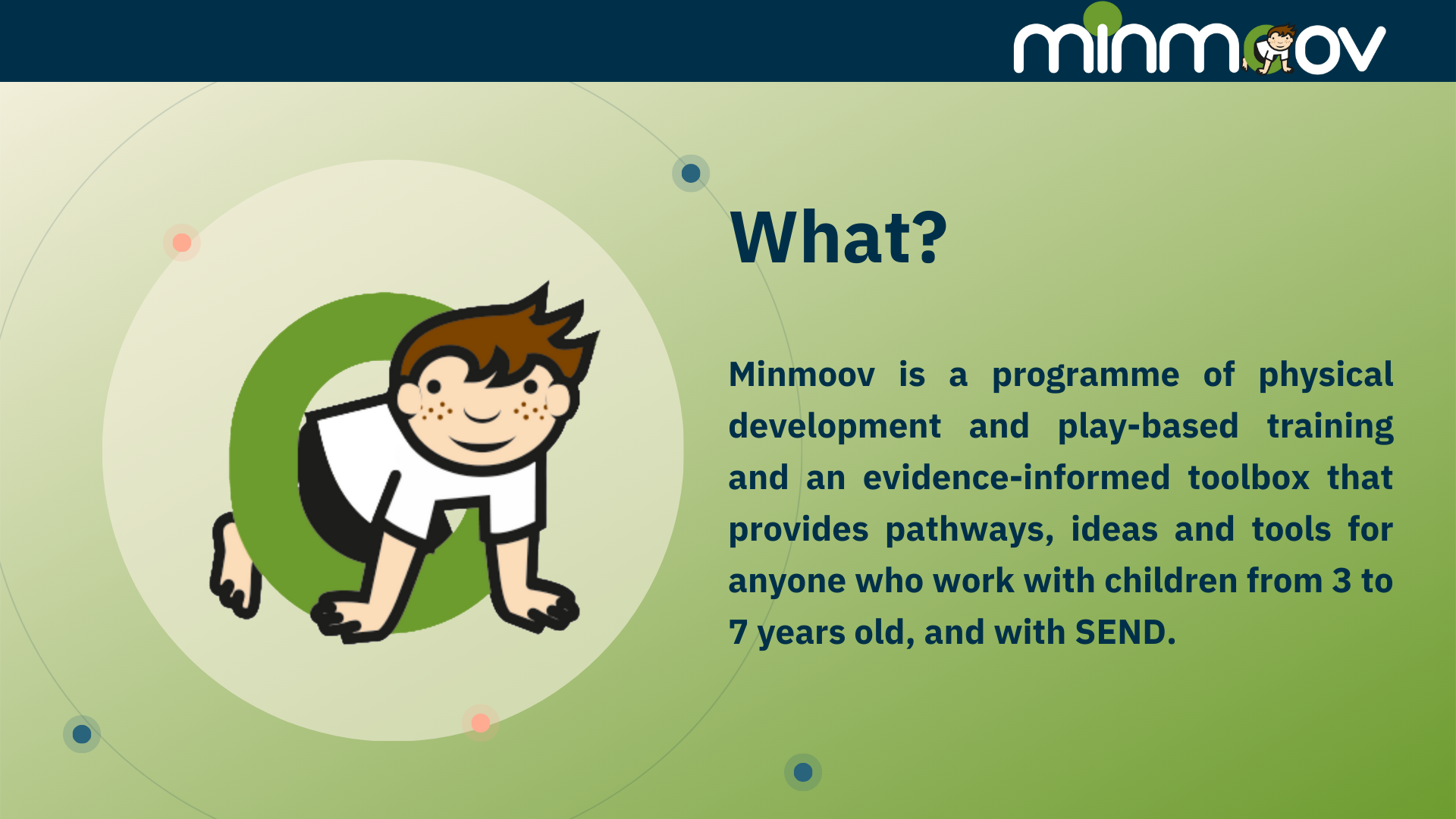 minmoov

What?

Minmoov is a programme of physical development and play-based training and an evidence-informed toolbox that provides pathways, ideas and tools for anyone who work with children from 3 to 7 years old, and with SEND.